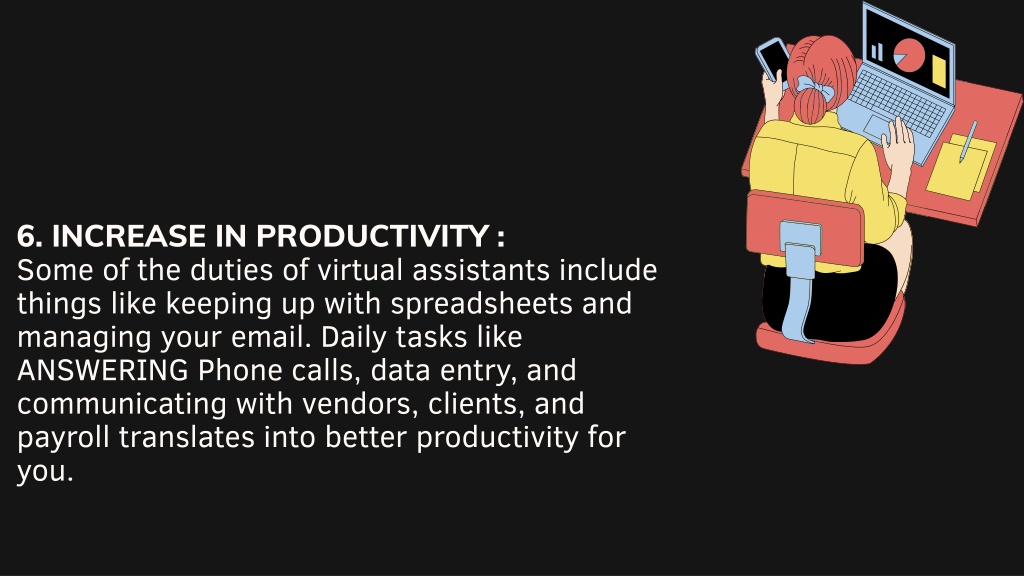 6. INCREASE IN PRODUCTIVITY :
Some of the duties of virtual assistants include things like keeping up with spreadsheets and managing your email. Daily tasks like ANSWERING Phone calls, data entry, and communicating with vendors, clients, and payroll translates into better productivity for you.